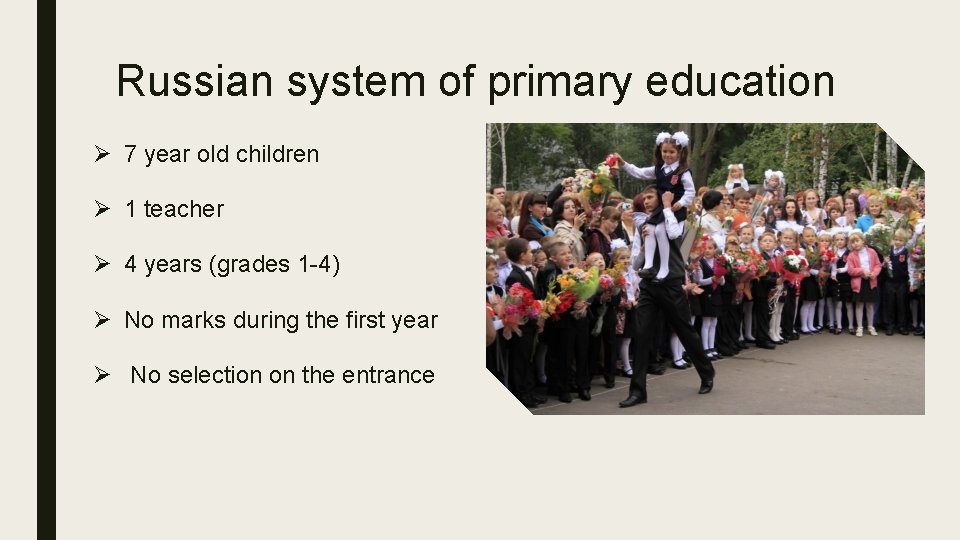 Russian system of primary education

➢ 7 year old children

➢ 1 teacher

➢ 4 years (grades 1-4)

➢ No marks during the first year

➢ No selection on the entrance